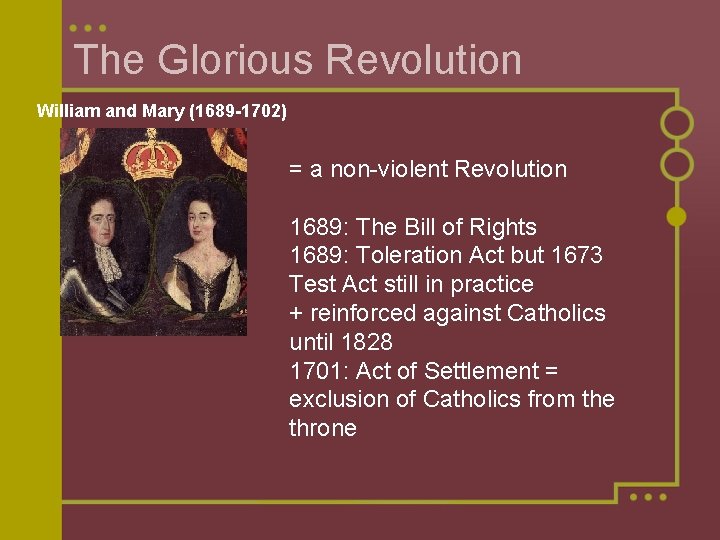 The Glorious Revolution

William and Mary (1689-1702)

= a non-violent Revolution

1689: The Bill of Rights
1689: Toleration Act but 1673 Test Act still in practice
+ reinforced against Catholics until 1828
1701: Act of Settlement = exclusion of Catholics from the throne